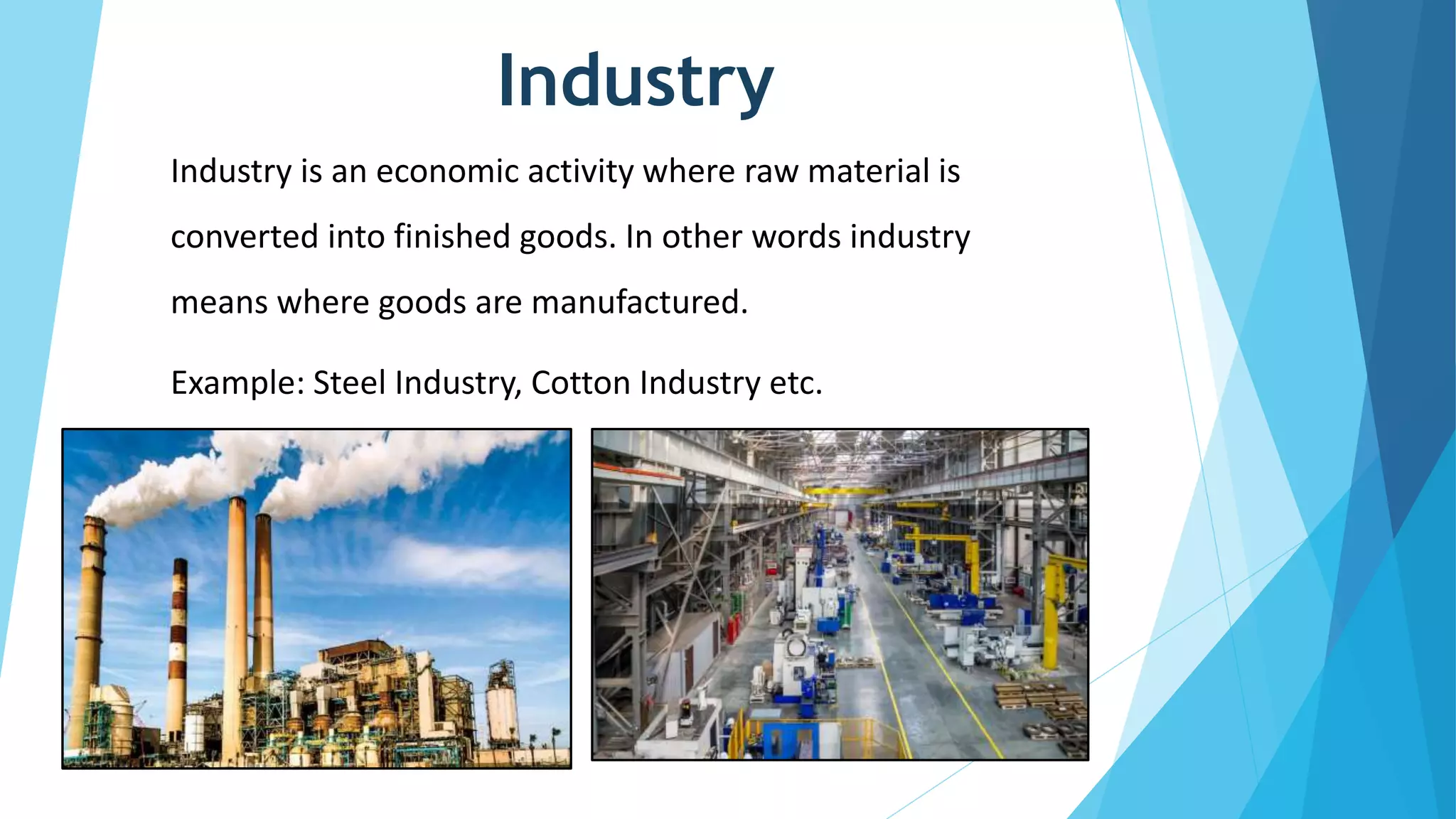 Industry

Industry is an economic activity where raw material is converted into finished goods. In other words industry means where goods are manufactured.

Example: Steel Industry, Cotton Industry etc.